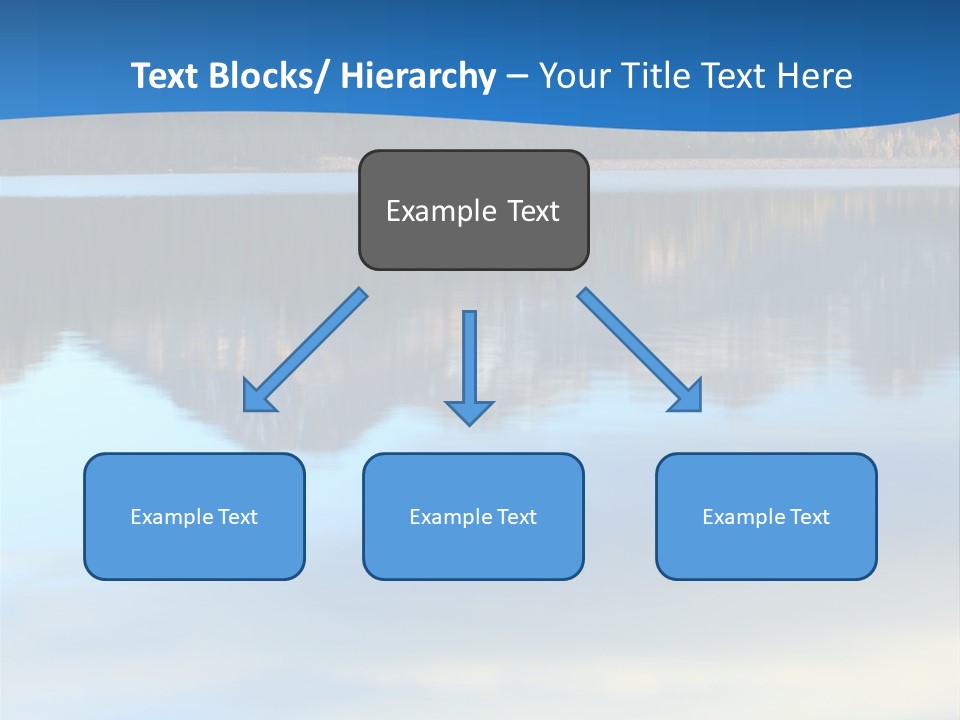 Text Blocks/ Hierarchy – Your Title Text Here

Example Text

Example Text

Example Text

Example Text